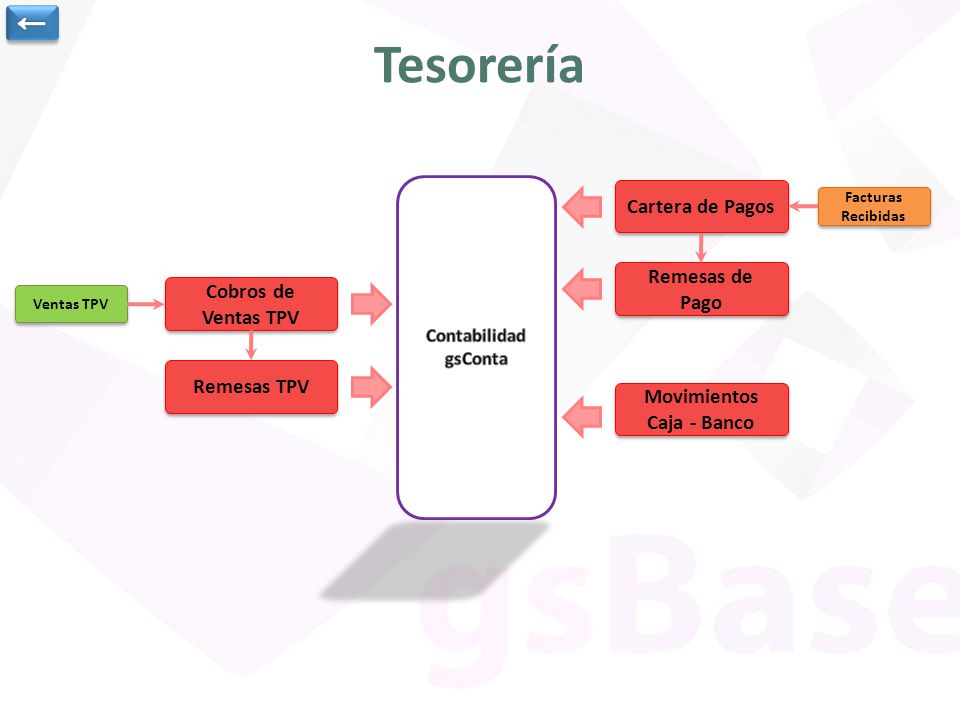 Tesorería

Ventas TPV

Cobros de Ventas TPV

Remesas TPV

Contabilidad gsConta

Cartera de Pagos

Facturas Recibidas

Remesas de Pago

Movimientos Caja - Banco

gsBase